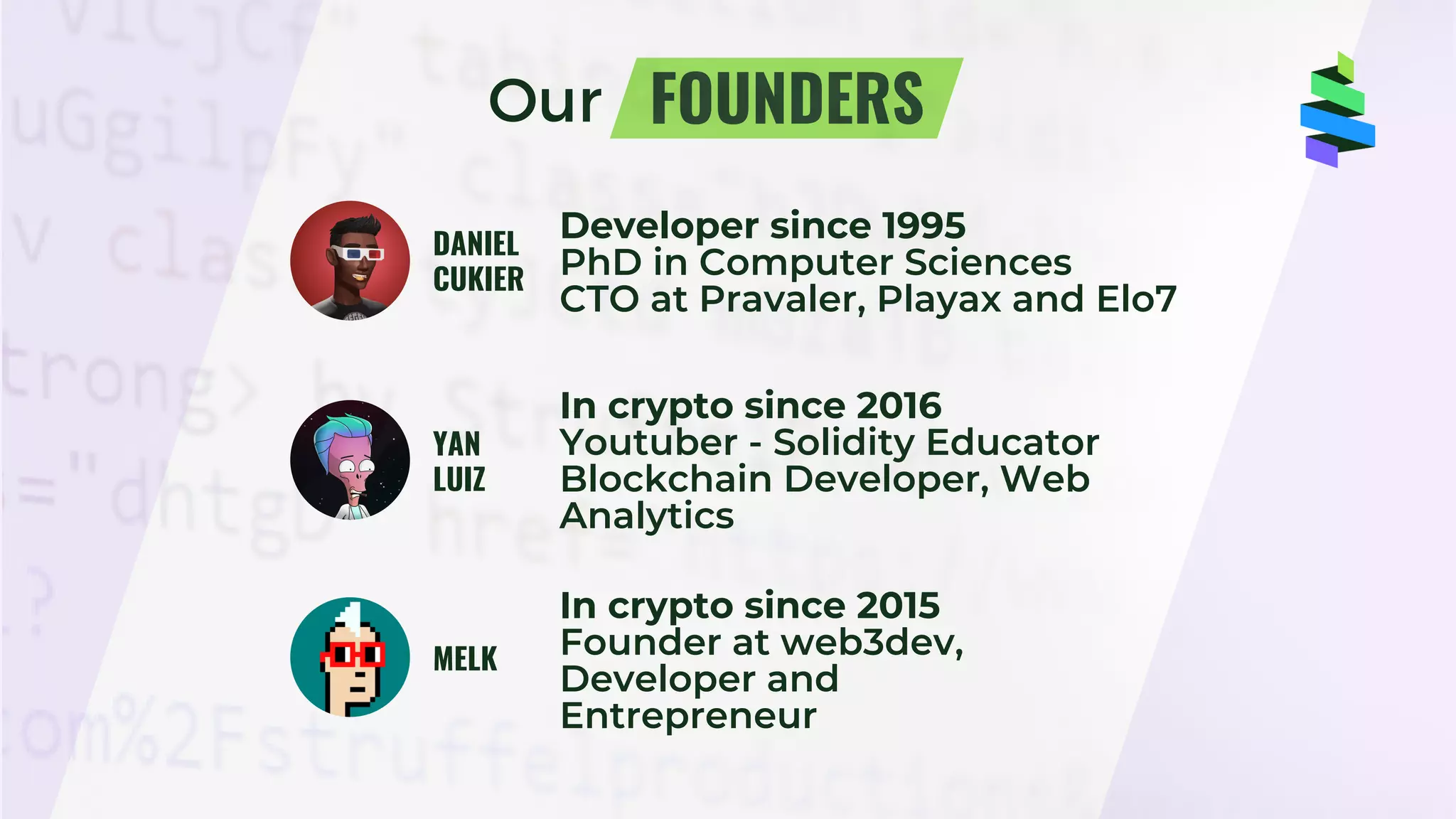 Our FOUNDERS

DANIEL CUKIER

Developer since 1995
PhD in Computer Sciences
CTO at Pravaler, Playax and Elo7

YAN LUIZ

In crypto since 2016
Youtuber - Solidity Educator
Blockchain Developer, Web Analytics

MELK

In crypto since 2015
Founder at web3dev, Developer and Entrepreneur